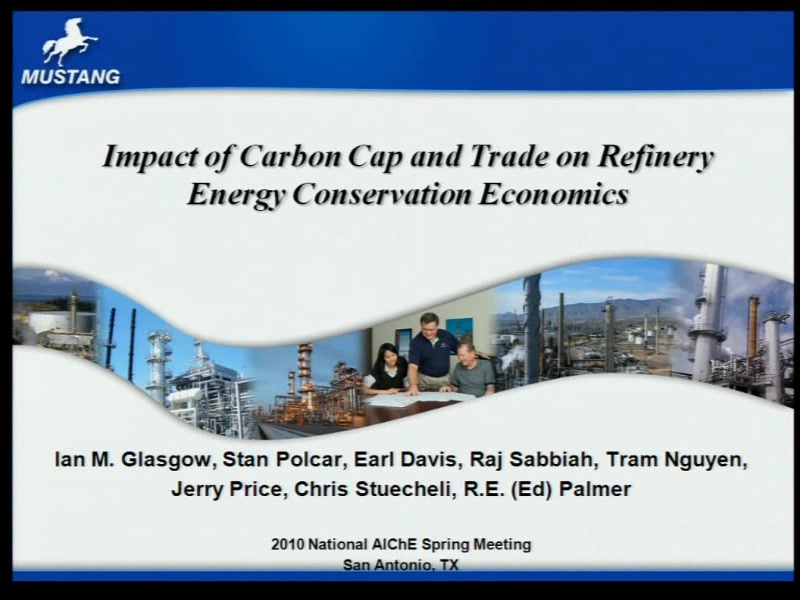 MUSTANG

Impact of Carbon Cap and Trade on Refinery Energy Conservation Economics

Ian M. Glasgow, Stan Polcar, Earl Davis, Raj Sabbiah, Tram Nguyen, Jerry Price, Chris Stuecheli, R.E. (Ed) Palmer

2010 National AIChE Spring Meeting
San Antonio, TX